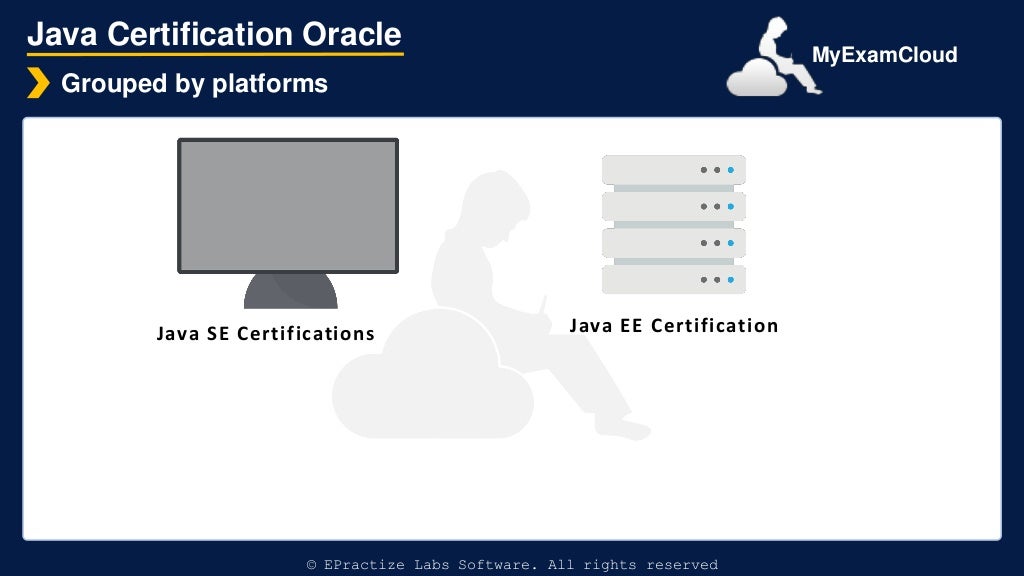 Java Certification Oracle

Grouped by platforms

MyExamCloud

Java SE Certifications

Java EE Certification

© EPractize Labs Software. All rights reserved